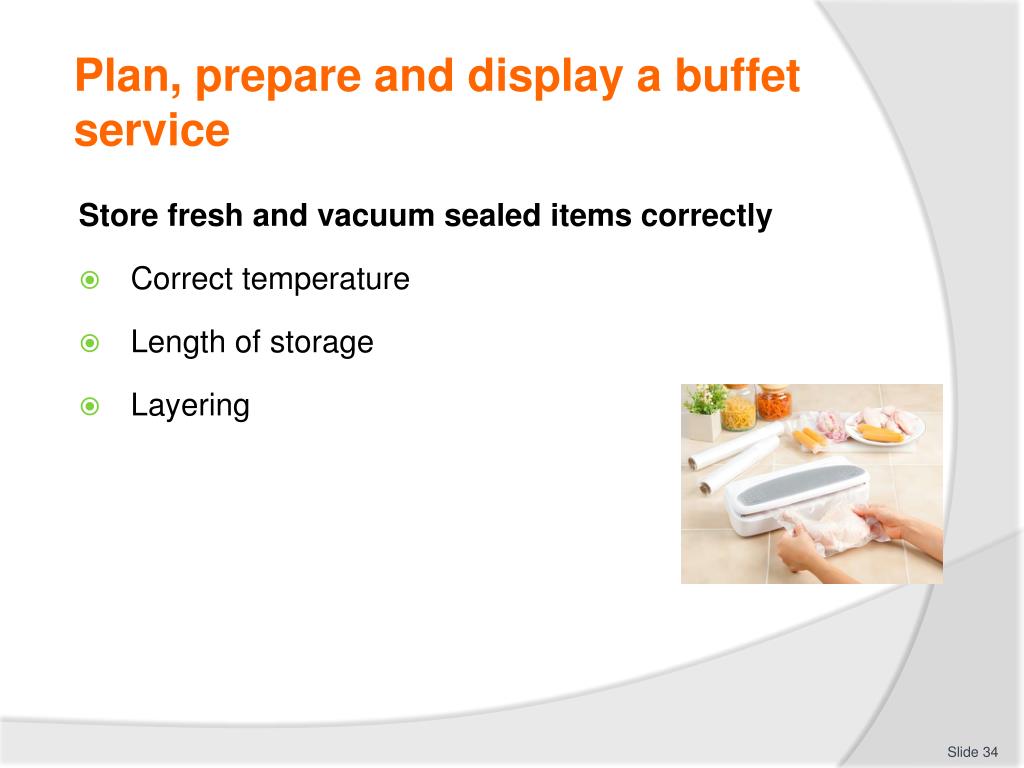 Plan, prepare and display a buffet service

Store fresh and vacuum sealed items correctly

Correct temperature

Length of storage

Layering

Slide 34